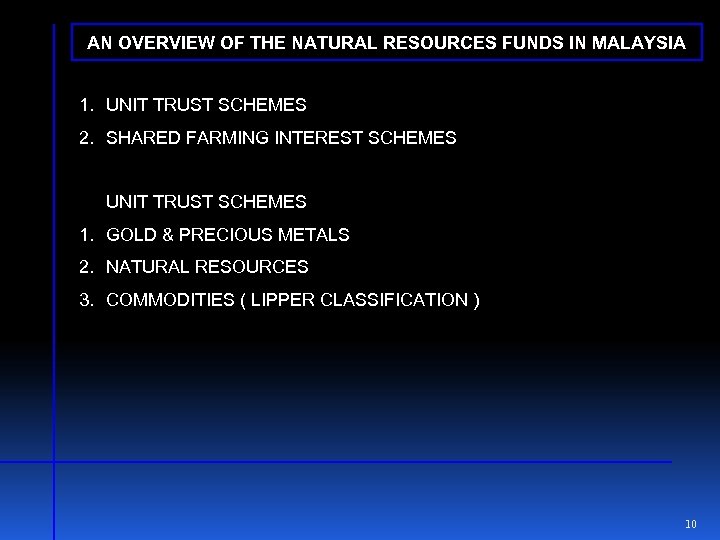 AN OVERVIEW OF THE NATURAL RESOURCES FUNDS IN MALAYSIA

1. UNIT TRUST SCHEMES
2. SHARED FARMING INTEREST SCHEMES

UNIT TRUST SCHEMES
1. GOLD & PRECIOUS METALS
2. NATURAL RESOURCES
3. COMMODITIES ( LIPPER CLASSIFICATION )

10